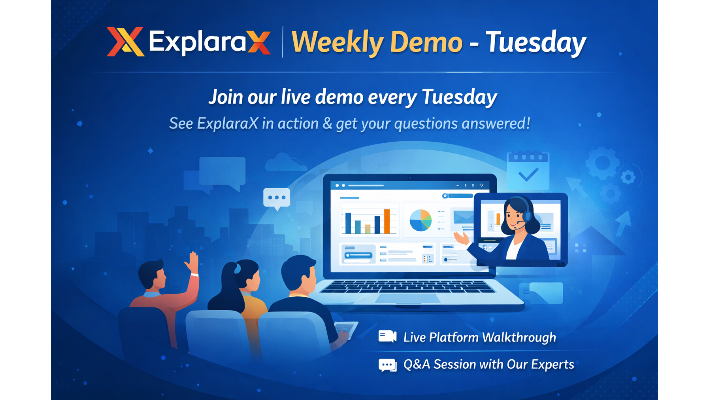 ExplaraX | Weekly Demo - Tuesday

Join our live demo every Tuesday
See ExplaraX in action & get your questions answered!

Live Platform Walkthrough
Q&A Session with Our Experts